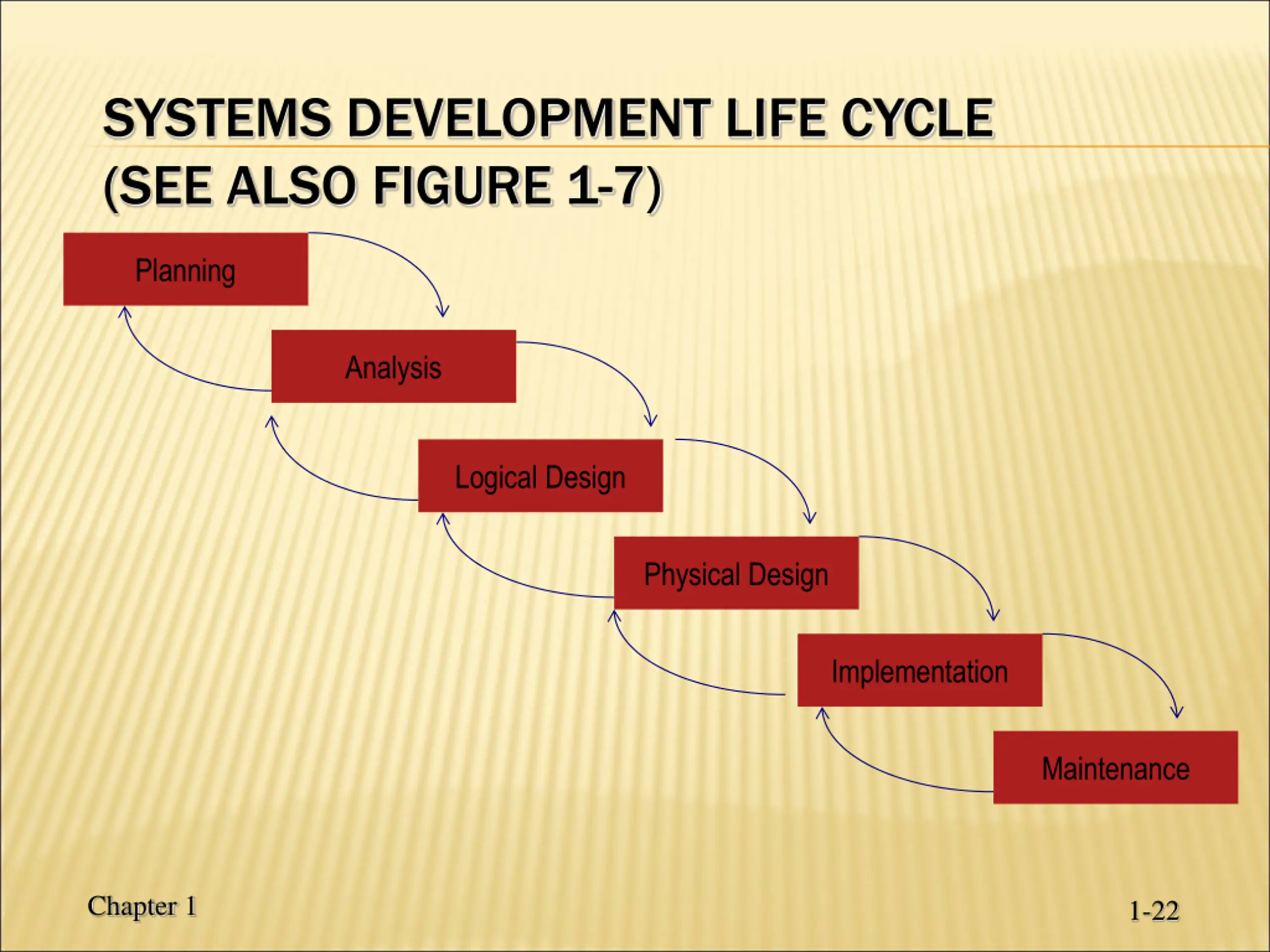 SYSTEMS DEVELOPMENT LIFE CYCLE
(SEE ALSO FIGURE 1-7)

Planning

Analysis

Logical Design

Physical Design

Implementation

Maintenance

Chapter 1

1-22